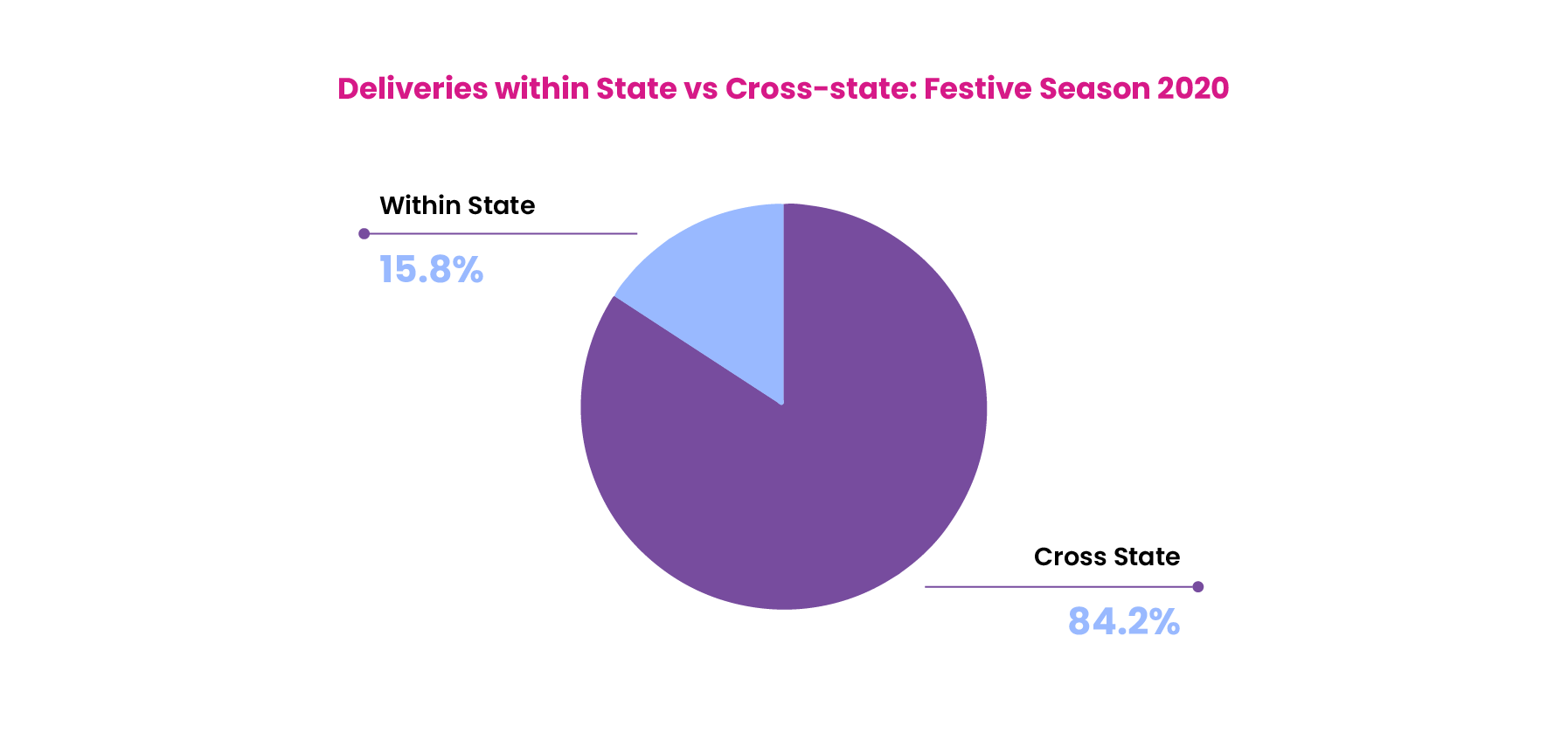 Deliveries within State vs Cross-state: Festive Season 2020

Within State
15.8%

Cross State
84.2%